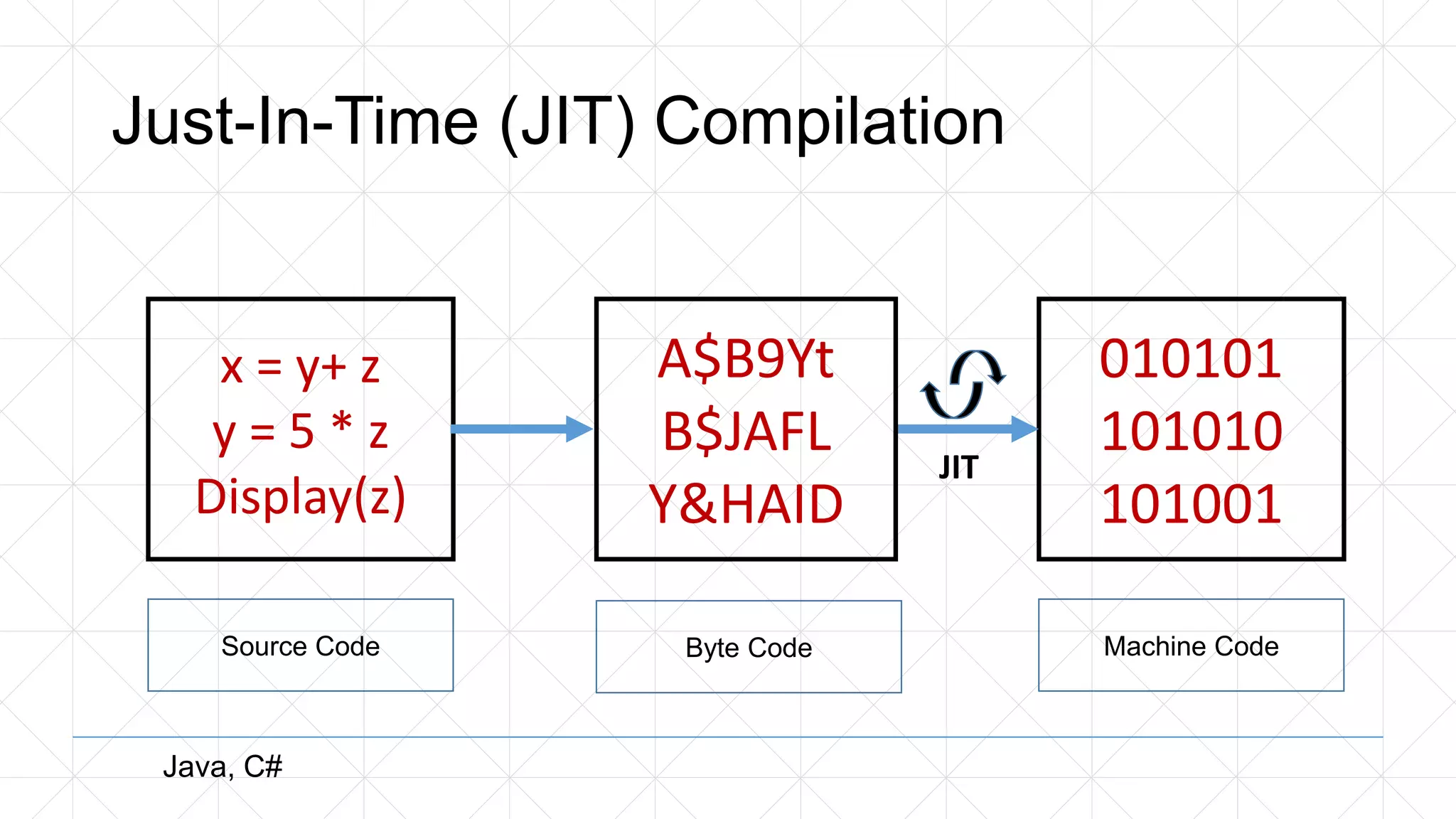 Just-In-Time (JIT) Compilation

x = y+ z
y = 5 * z
Display(z)

A$B9Yt
B$JAFL
Y&HAID

JIT

010101
101010
101001

Source Code

Byte Code

Machine Code

Java, C#